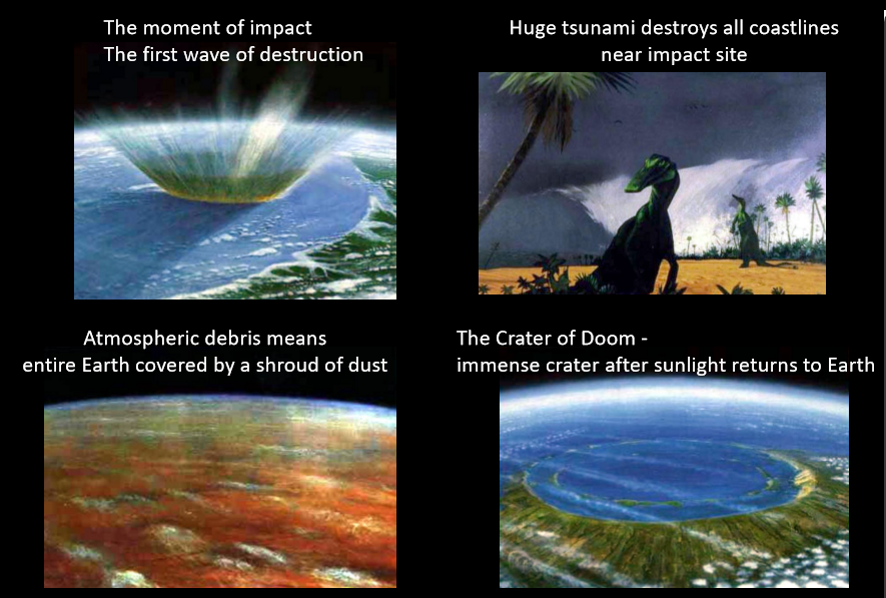 The moment of impact
The first wave of destruction

Huge tsunami destroys all coastlines near impact site

Atmospheric debris means entire Earth covered by a shroud of dust

The Crater of Doom - immense crater after sunlight returns to Earth